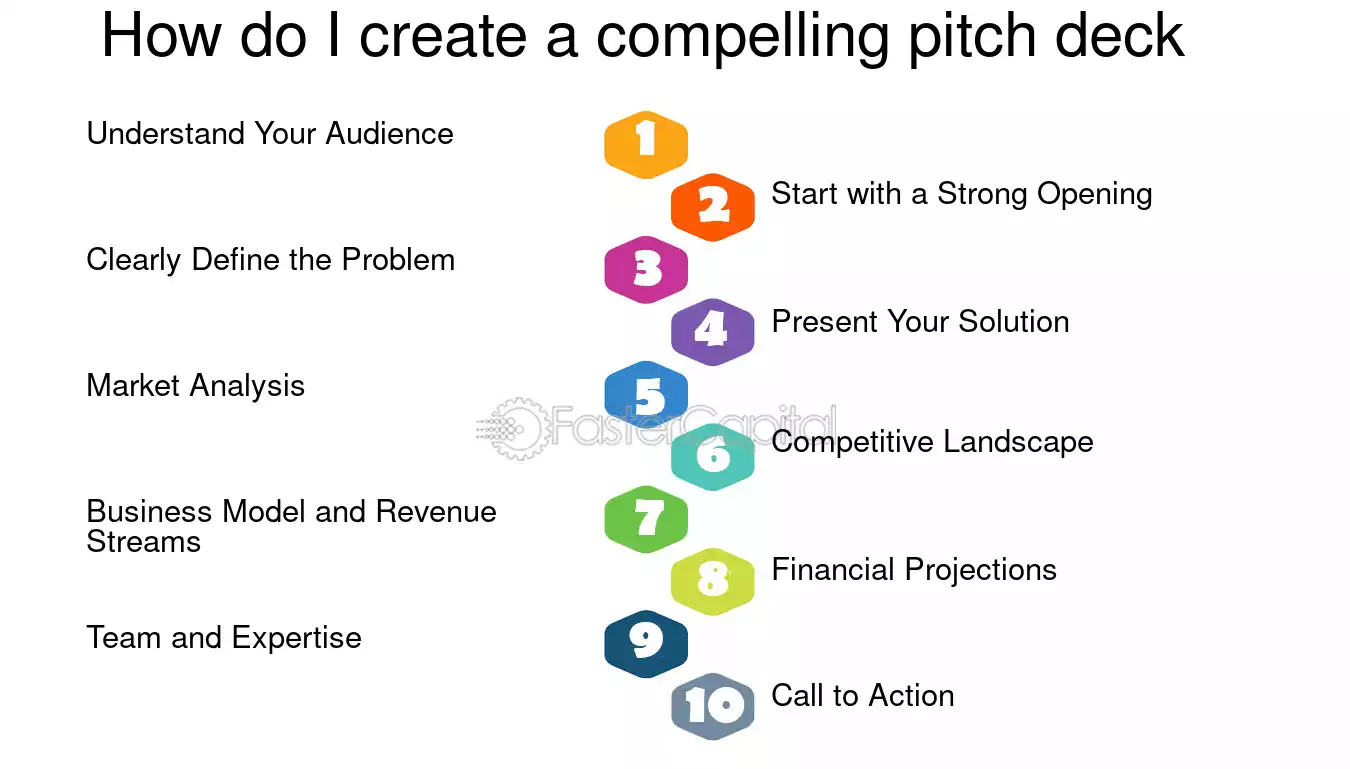 How do I create a compelling pitch deck

1
Understand Your Audience

2
Start with a Strong Opening

3
Clearly Define the Problem

4
Present Your Solution

5
Market Analysis

6
Competitive Landscape

7
Business Model and Revenue Streams

8
Financial Projections

9
Team and Expertise

10
Call to Action

FasterCapital